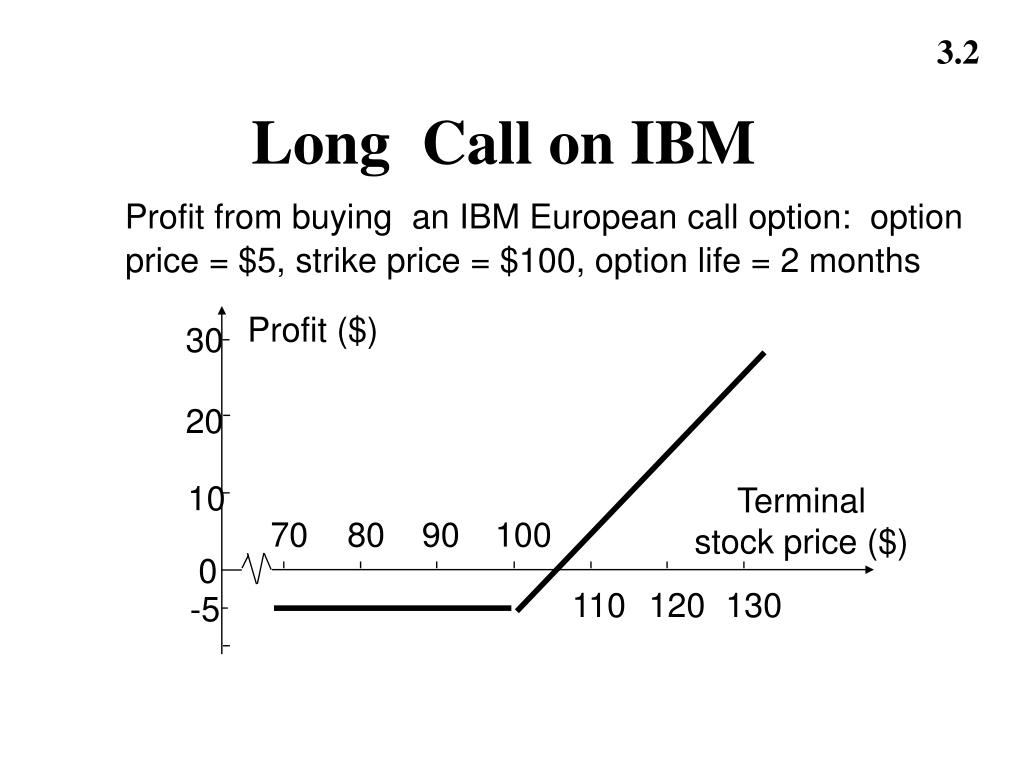 3.2

Long Call on IBM

Profit from buying an IBM European call option: option price = \$5, strike price = \$100, option life = 2 months

Profit (\$)

30

20

10

0

-5

70 80 90 100

110 120 130

Terminal stock price (\$)